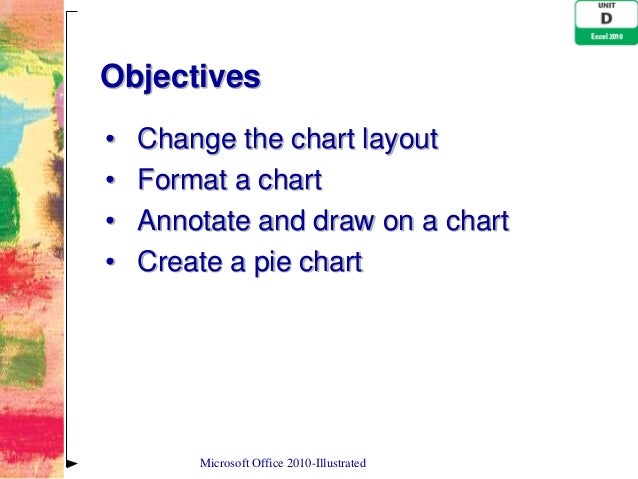 UNIT
D
Excel 2010

Objectives

• Change the chart layout
• Format a chart
• Annotate and draw on a chart
• Create a pie chart

Microsoft Office 2010-Illustrated